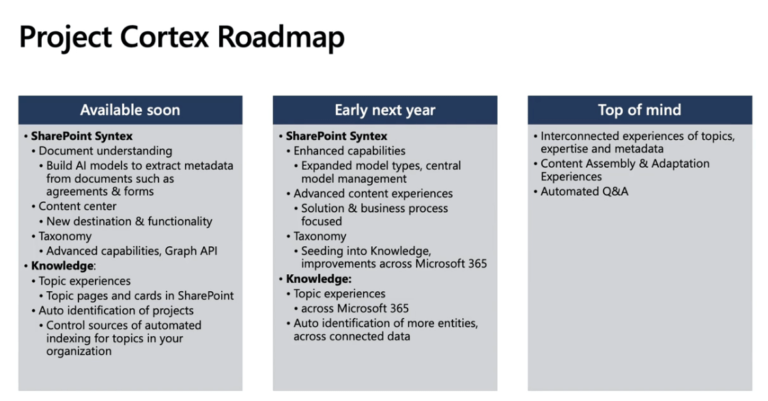 Project Cortex Roadmap

Available soon

• SharePoint Syntex
• Document understanding
• Build AI models to extract metadata from documents such as agreements & forms
• Content center
• New destination & functionality
• Taxonomy
• Advanced capabilities, Graph API
• Knowledge:
• Topic experiences
• Topic pages and cards in SharePoint
• Auto identification of projects
• Control sources of automated indexing for topics in your organization

Early next year

• SharePoint Syntex
• Enhanced capabilities
• Expanded model types, central model management
• Advanced content experiences
• Solution & business process focused
• Taxonomy
• Seeding into Knowledge, improvements across Microsoft 365
• Knowledge:
• Topic experiences
• across Microsoft 365
• Auto identification of more entities, across connected data

Top of mind

• Interconnected experiences of topics, expertise and metadata
• Content Assembly & Adaptation Experiences
• Automated Q&A